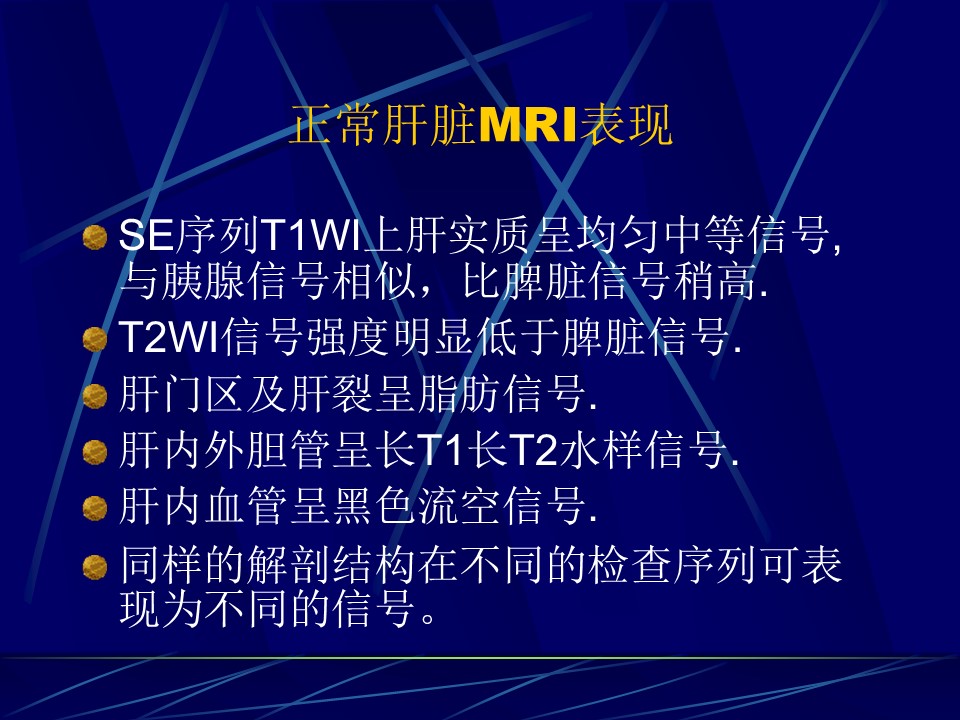 正常肝脏MRI表现

SE序列T1WI上肝实质呈均匀中等信号,与胰腺信号相似，比脾脏信号稍高.

T2WI信号强度明显低于脾脏信号.

肝门区及肝裂呈脂肪信号.

肝内外胆管呈长T1长T2水样信号.

肝内血管呈黑色流空信号.

同样的解剖结构在不同的检查序列可表现为不同的信号。